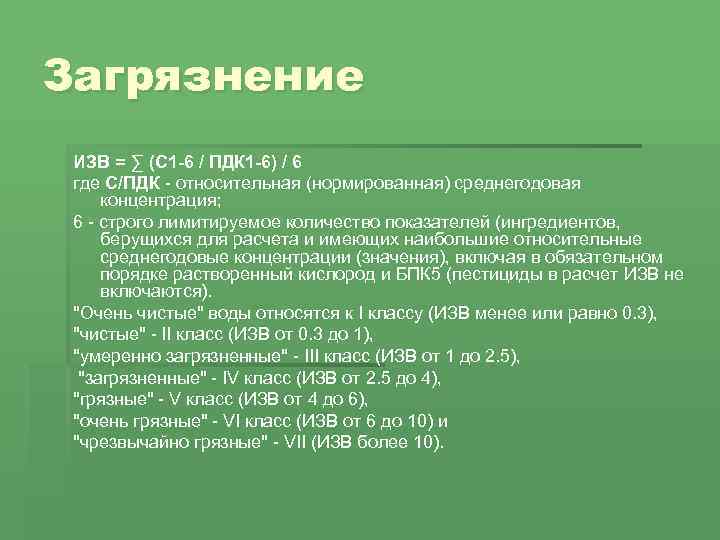 Загрязнение

ИЗВ = ∑ (С1-6 / ПДК1-6) / 6

где С/ПДК - относительная (нормированная) среднегодовая концентрация;

6 - строго лимитируемое количество показателей (ингредиентов, берущихся для расчета и имеющих наибольшие относительные среднегодовые концентрации (значения), включая в обязательном порядке растворенный кислород и БПК5 (пестициды в расчет ИЗВ не включаются).

"Очень чистые" воды относятся к I классу (ИЗВ менее или равно 0.3),

"чистые" - II класс (ИЗВ от 0.3 до 1),

"умеренно загрязненные" - III класс (ИЗВ от 1 до 2.5),

"загрязненные" - IV класс (ИЗВ от 2.5 до 4),

"грязные" - V класс (ИЗВ от 4 до 6),

"очень грязные" - VI класс (ИЗВ от 6 до 10) и

"чрезвычайно грязные" - VII (ИЗВ более 10).